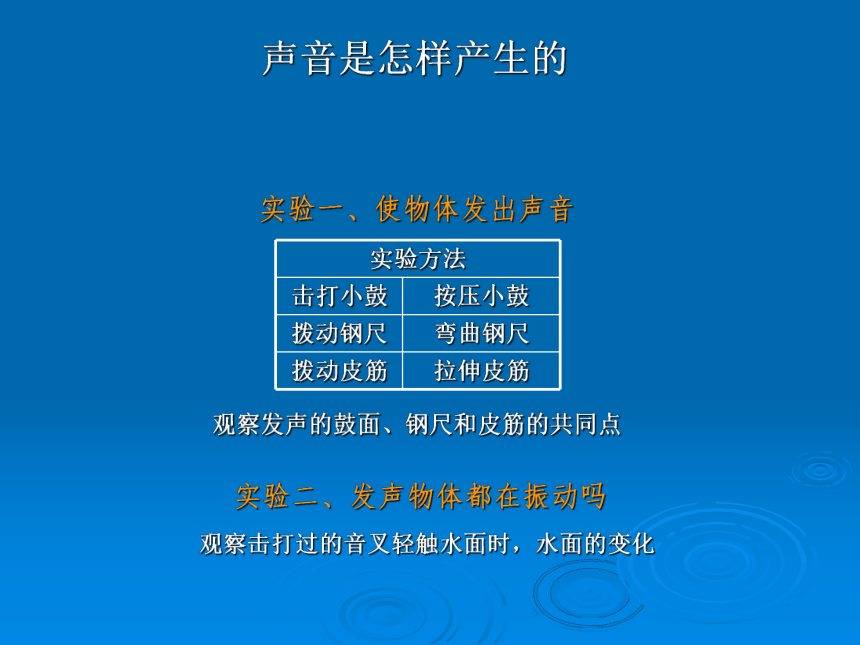 声音是怎样产生的

实验一、使物体发出声音

| 实验方法 | |
|---|---|
| 击打小鼓 | 按压小鼓 |
| 拨动钢尺 | 弯曲钢尺 |
| 拨动皮筋 | 拉伸皮筋 |

观察发声的鼓面、钢尺和皮筋的共同点

实验二、发声物体都在振动吗

观察击打过的音叉轻触水面时，水面的变化